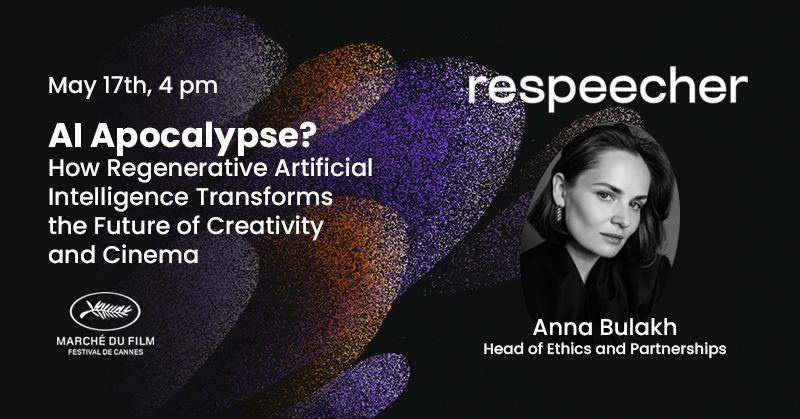 May 17th, 4 pm

AI Apocalypse?
How Regenerative Artificial Intelligence Transforms the Future of Creativity and Cinema

MARCHÉ DU FILM
FESTIVAL DE CANNES

respeecher

Anna Bulakh
Head of Ethics and Partnerships